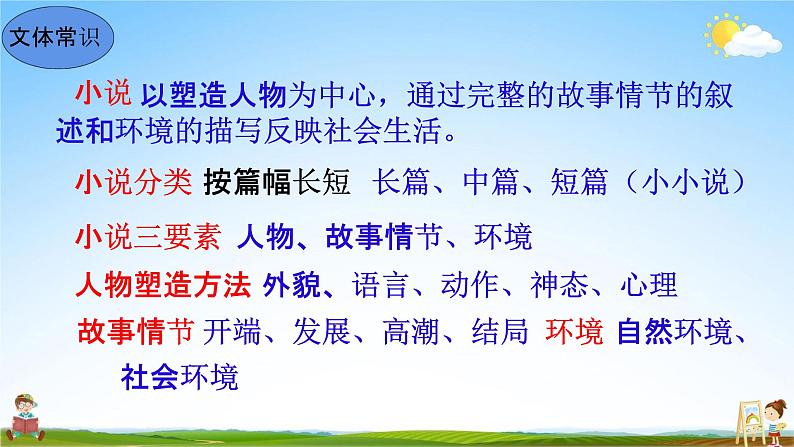 文体常识

小说 以塑造人物为中心，通过完整的故事情节的叙述和环境的描写反映社会生活。

小说分类 按篇幅长短 长篇、中篇、短篇（小小说）

小说三要素 人物、故事情节、环境

人物塑造方法 外貌、语言、动作、神态、心理

故事情节 开端、发展、高潮、结局 环境 自然环境、社会环境